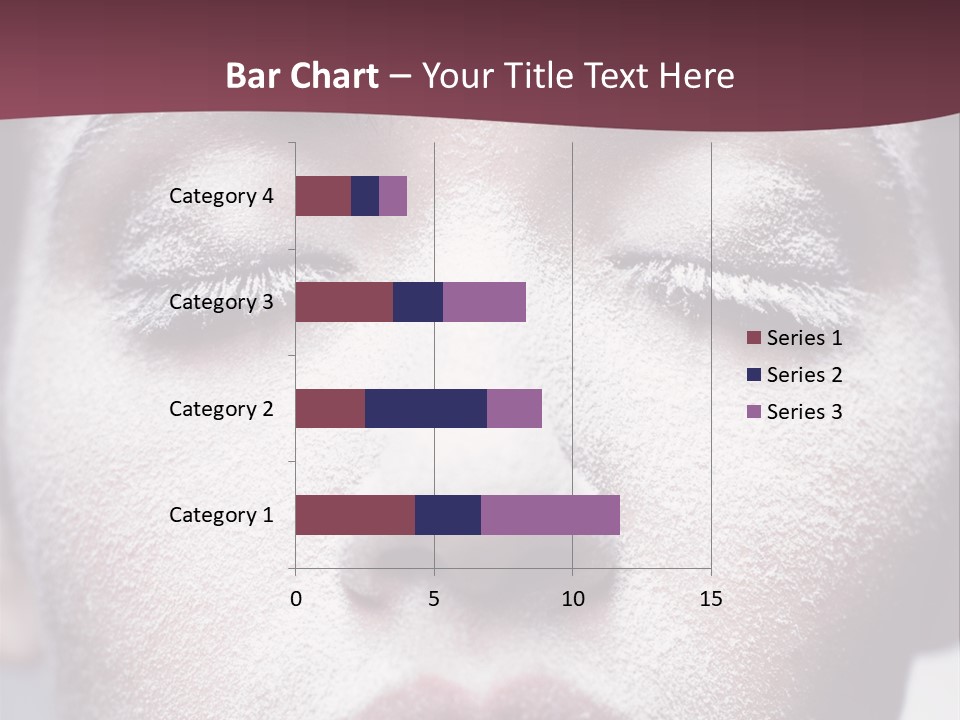 Bar Chart – Your Title Text Here

Category 4
Category 3
Category 2
Category 1

0 5 10 15

Series 1
Series 2
Series 3